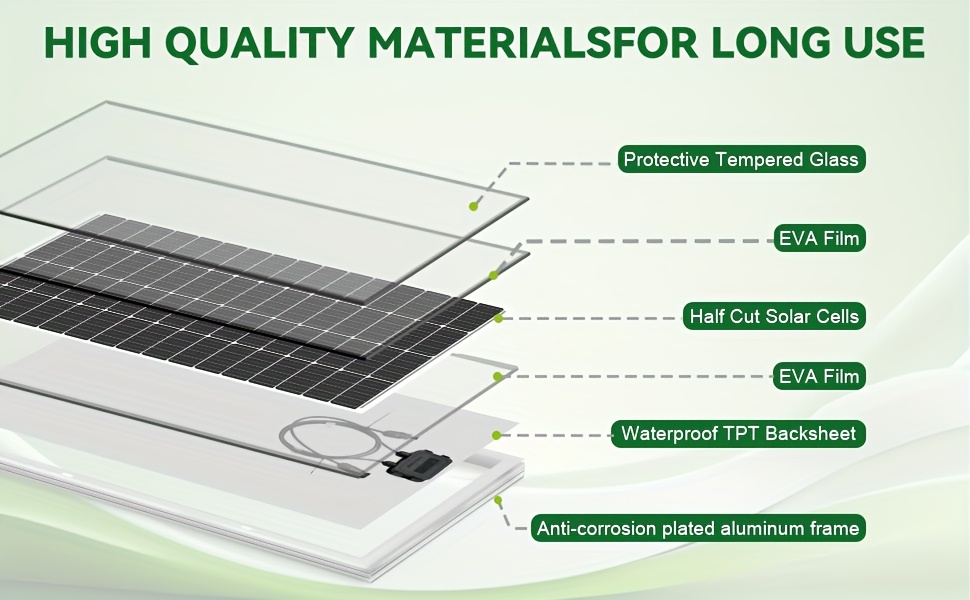 HIGH QUALITY MATERIALSFOR LONG USE

Protective Tempered Glass

EVA Film

Half Cut Solar Cells

EVA Film

Waterproof TPT Backsheet

Anti-corrosion plated aluminum frame